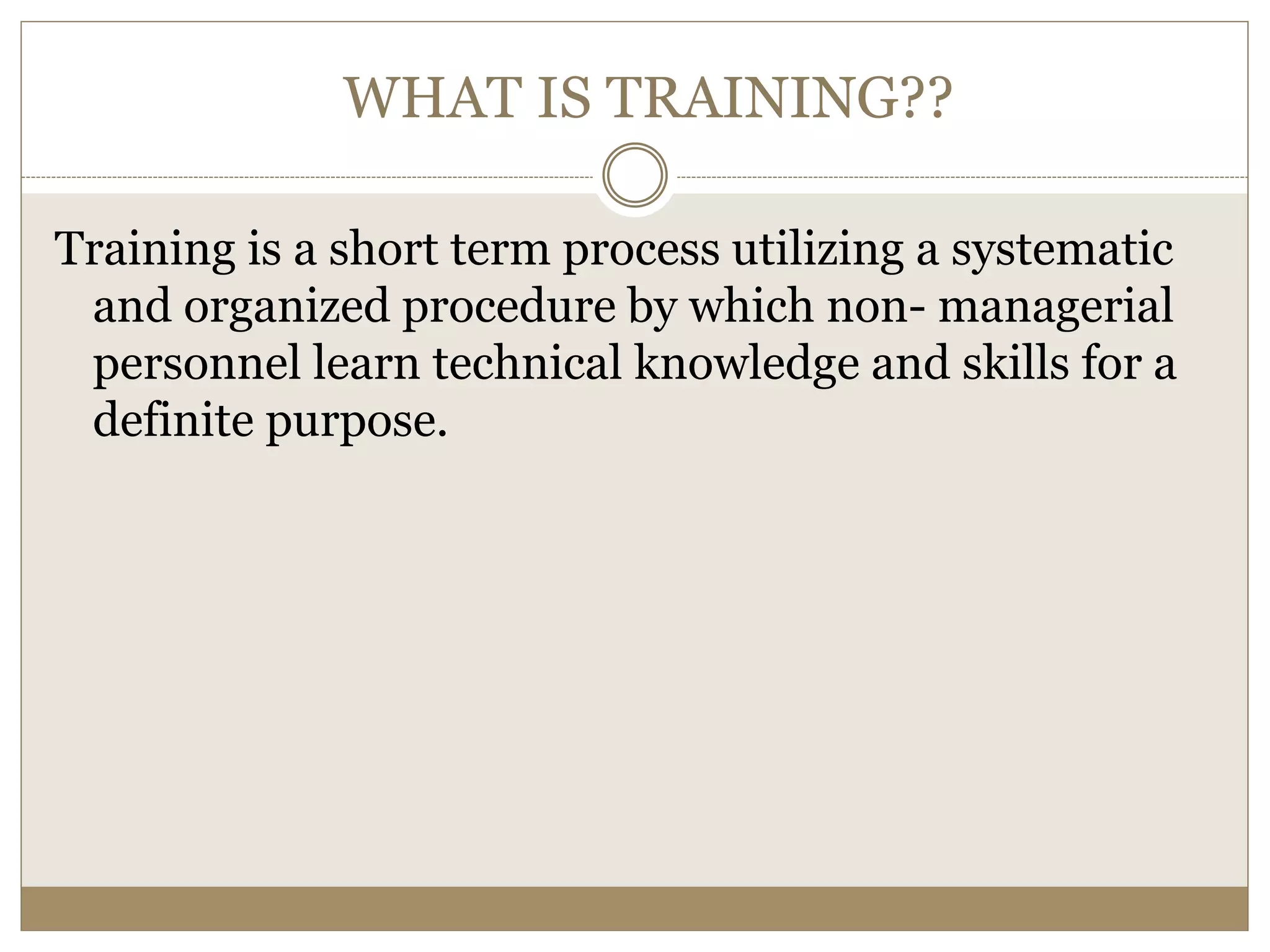 WHAT IS TRAINING??

Training is a short term process utilizing a systematic and organized procedure by which non- managerial personnel learn technical knowledge and skills for a definite purpose.